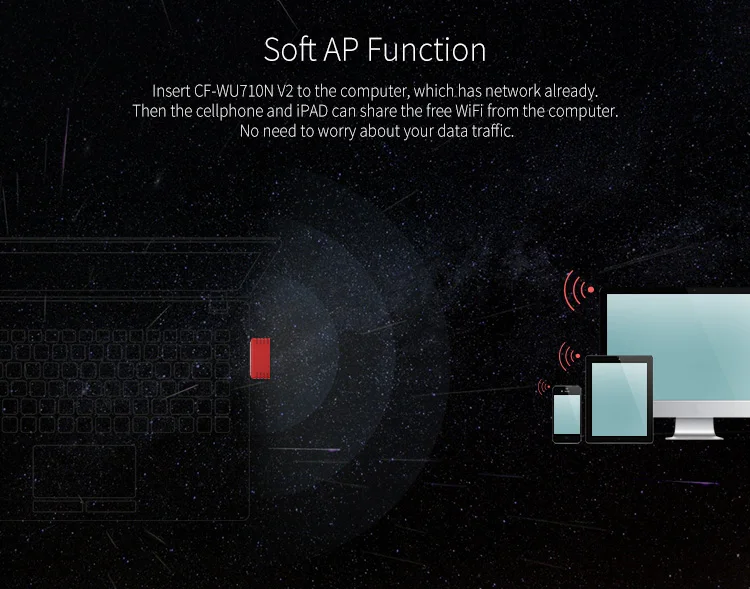 Soft AP Function

Insert CF-WU710N V2 to the computer, which has network already. Then the cellphone and iPAD can share the free WiFi from the computer. No need to worry about your data traffic.